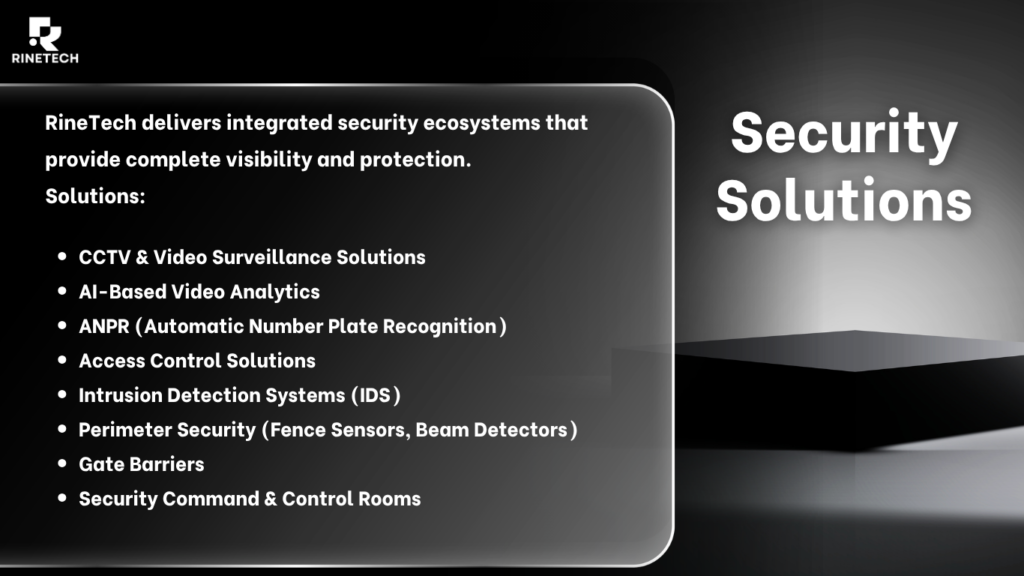 RINETECH

RineTech delivers integrated security ecosystems that provide complete visibility and protection.
Solutions:

- CCTV & Video Surveillance Solutions
- AI-Based Video Analytics
- ANPR (Automatic Number Plate Recognition)
- Access Control Solutions
- Intrusion Detection Systems (IDS)
- Perimeter Security (Fence Sensors, Beam Detectors)
- Gate Barriers
- Security Command & Control Rooms

Security Solutions